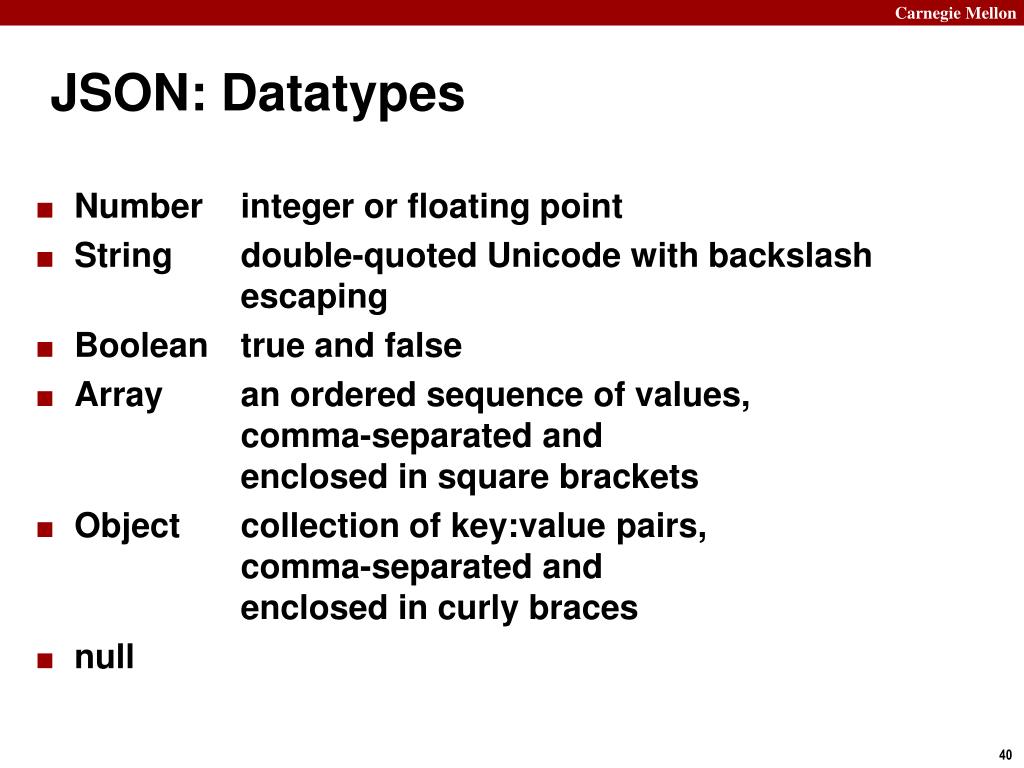 Carnegie Mellon

JSON: Datatypes

■ Number integer or floating point
■ String double-quoted Unicode with backslash escaping
■ Boolean true and false
■ Array an ordered sequence of values, comma-separated and enclosed in square brackets
■ Object collection of key:value pairs, comma-separated and enclosed in curly braces
■ null

40